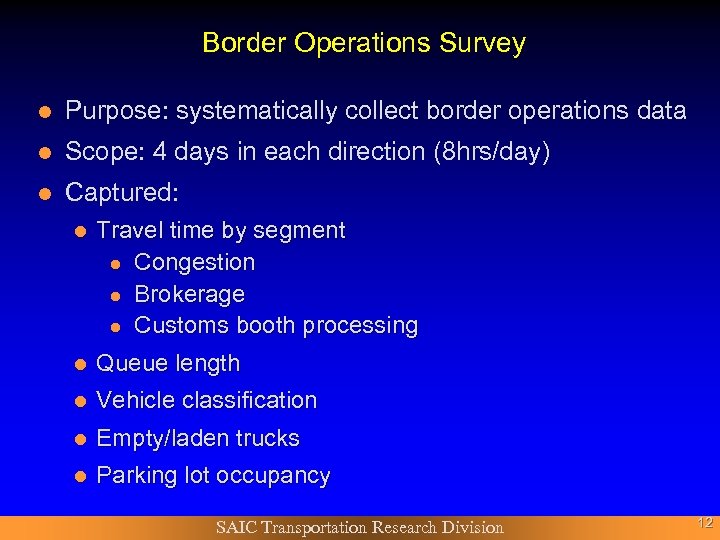 Border Operations Survey

- Purpose: systematically collect border operations data
- Scope: 4 days in each direction (8hrs/day)
- Captured:
  - Travel time by segment
    - Congestion
    - Brokerage
    - Customs booth processing
  - Queue length
  - Vehicle classification
  - Empty/laden trucks
  - Parking lot occupancy

SAIC Transportation Research Division

12